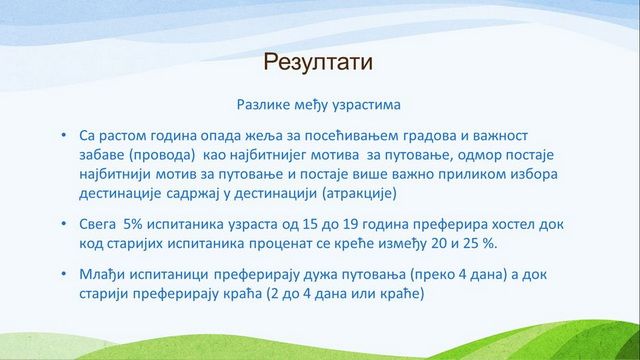 Резултати

Разлике међу узрастима

• Са растом година опада жеља за посећивањем градова и важност забаве (провода) као најбитнијег мотива за путовање, одмор постаје најбитнији мотив за путовање и постаје више важно приликом избора дестинације садржај у дестинацији (атракције)

• Свега 5% испитаника узраста од 15 до 19 година преферира хостел док код старијих испитаника проценат се креће између 20 и 25 %.

• Млађи испитаници преферирају дужа путовања (преко 4 дана) а док старији преферирају краћа (2 до 4 дана или краће)